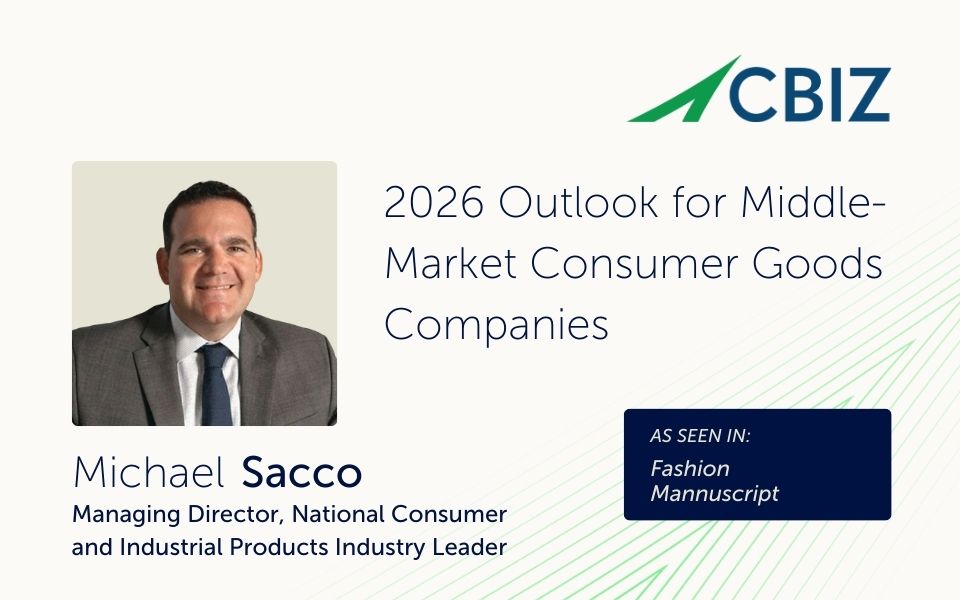 CBIZ

2026 Outlook for Middle-Market Consumer Goods Companies

Michael Sacco
Managing Director, National Consumer and Industrial Products Industry Leader

AS SEEN IN:
Fashion Mannuscript